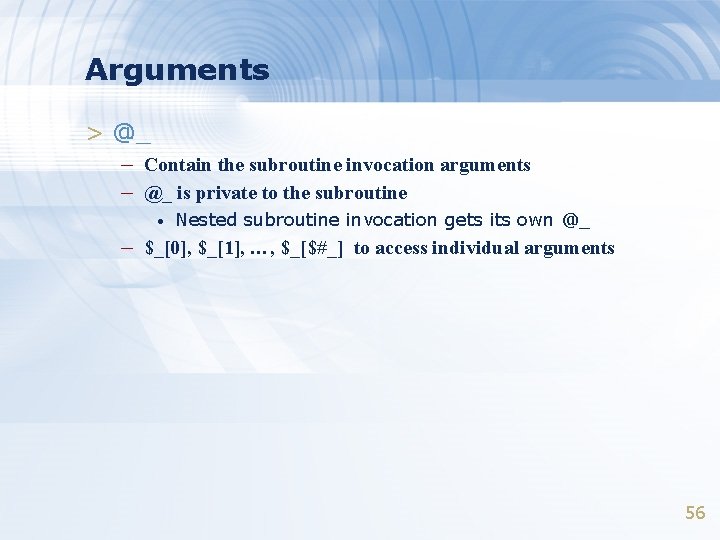 Arguments

> @_

– Contain the subroutine invocation arguments

– @_ is private to the subroutine

• Nested subroutine invocation gets its own @_

– \$_[0], \$_[1], …, \$_[\$#_] to access individual arguments

56